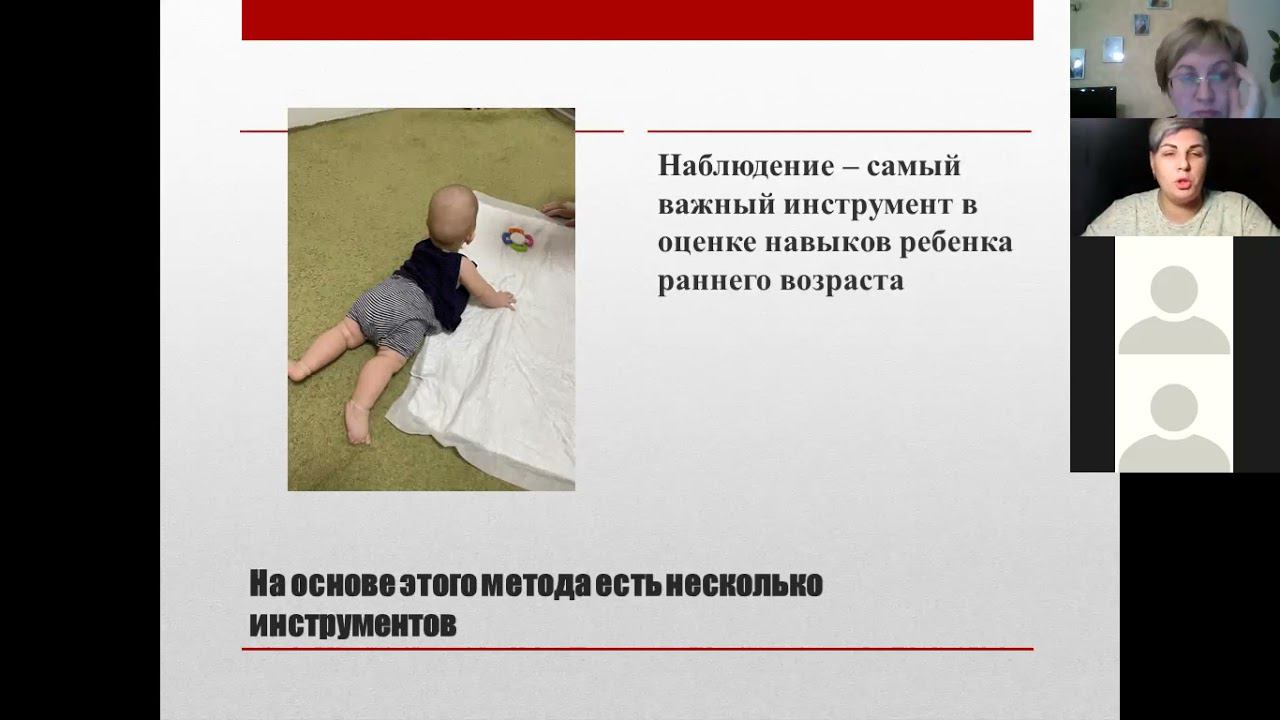 Наблюдение – самый важный инструмент в оценке навыков ребенка раннего возраста

На основе этого метода есть несколько инструментов